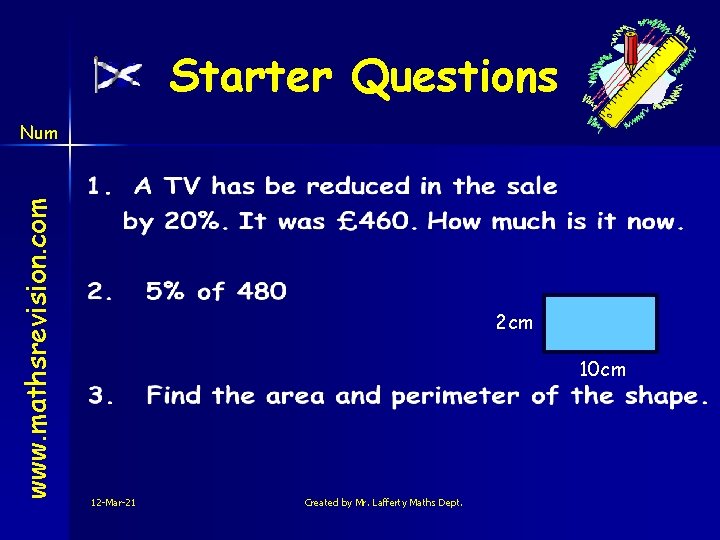 Starter Questions

Num

www.mathsrevision.com

1. A TV has be reduced in the sale by 20%. It was £460. How much is it now.

2. 5% of 480

2cm

10cm

3. Find the area and perimeter of the shape.

12-Mar-21

Created by Mr. Lafferty Maths Dept.